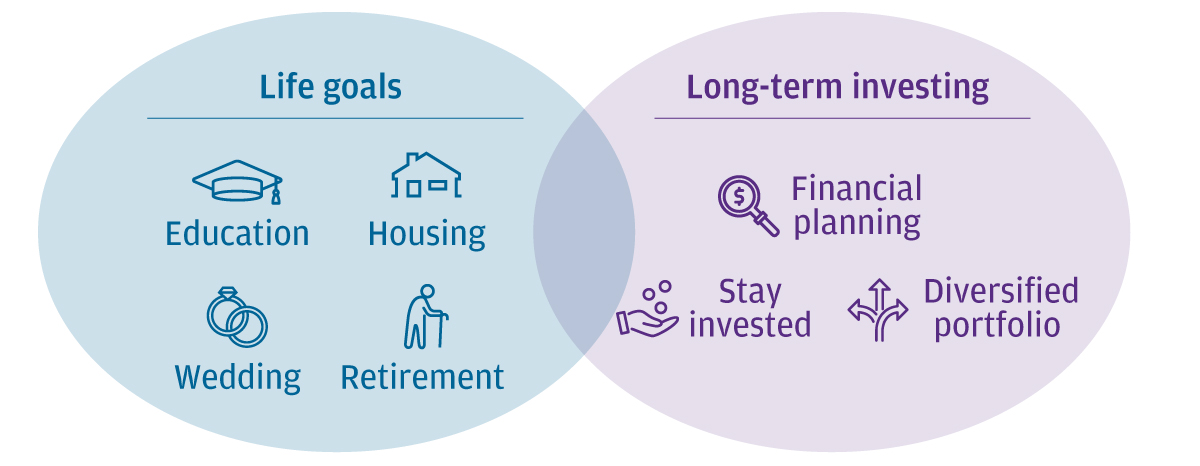 Life goals

Education

Housing

Wedding

Retirement

Long-term investing

Financial planning

Stay invested

Diversified portfolio